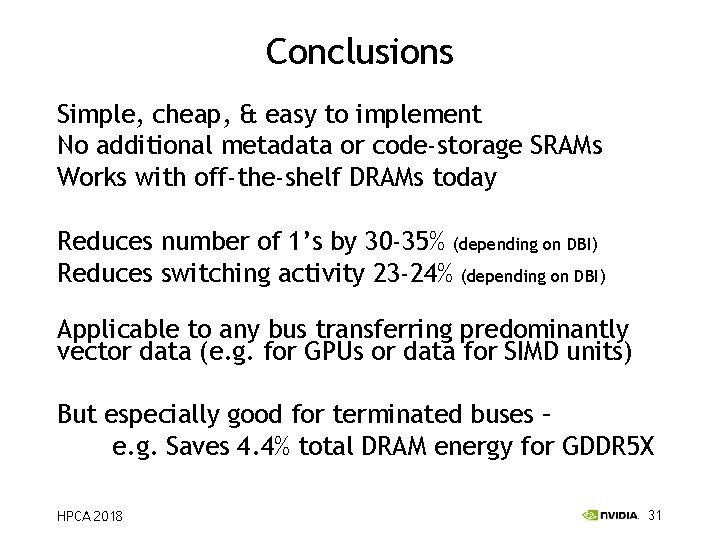 Conclusions

Simple, cheap, & easy to implement
No additional metadata or code-storage SRAMs
Works with off-the-shelf DRAMs today

Reduces number of 1's by 30-35% (depending on DBI)
Reduces switching activity 23-24% (depending on DBI)

Applicable to any bus transferring predominantly vector data (e.g. for GPUs or data for SIMD units)

But especially good for terminated buses –
e.g. Saves 4.4% total DRAM energy for GDDR5X

HPCA 2018

NVIDIA. 31